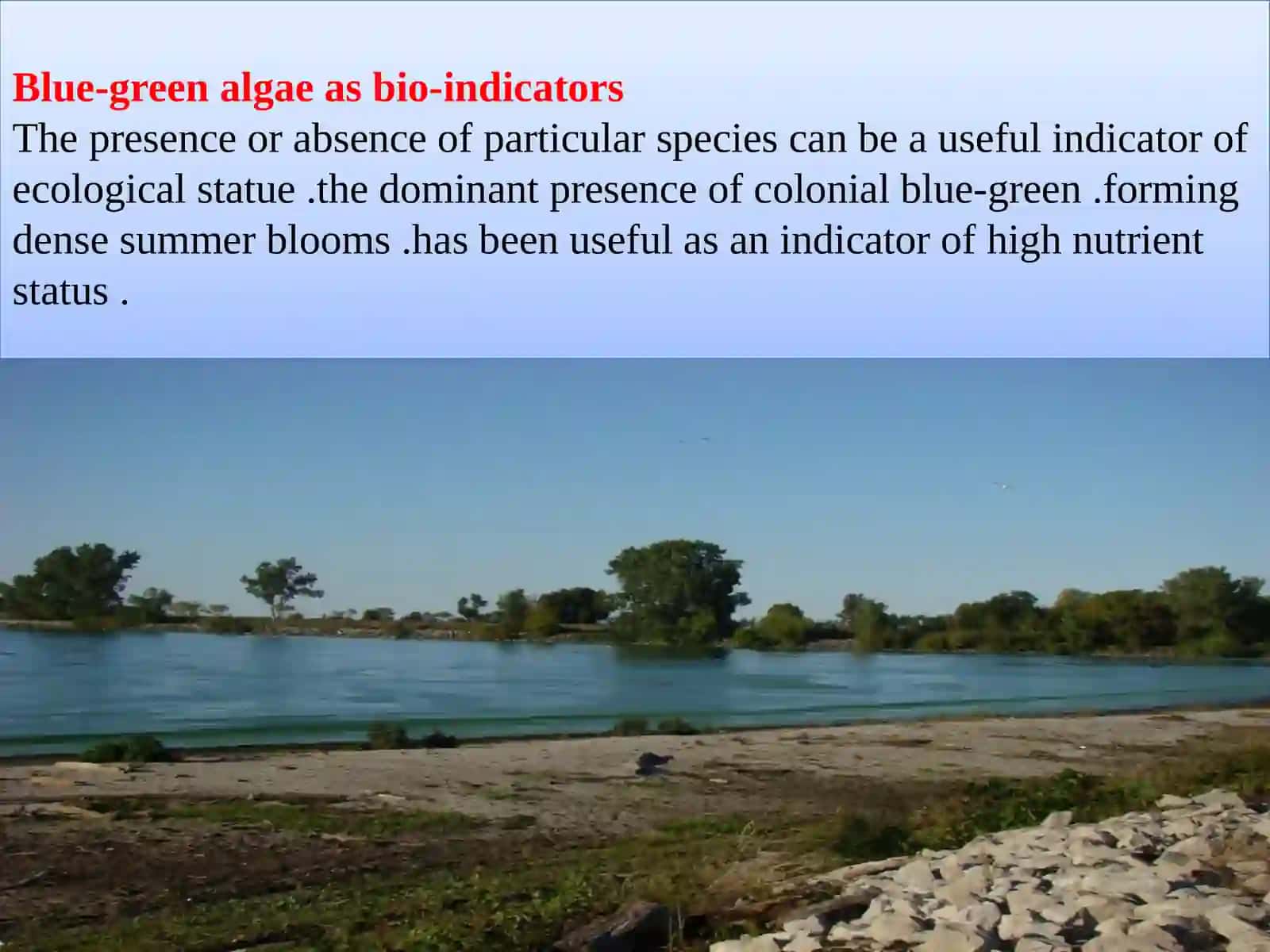 Blue-green algae as bio-indicators
The presence or absence of particular species can be a useful indicator of ecological statue .the dominant presence of colonial blue-green .forming dense summer blooms .has been useful as an indicator of high nutrient status .